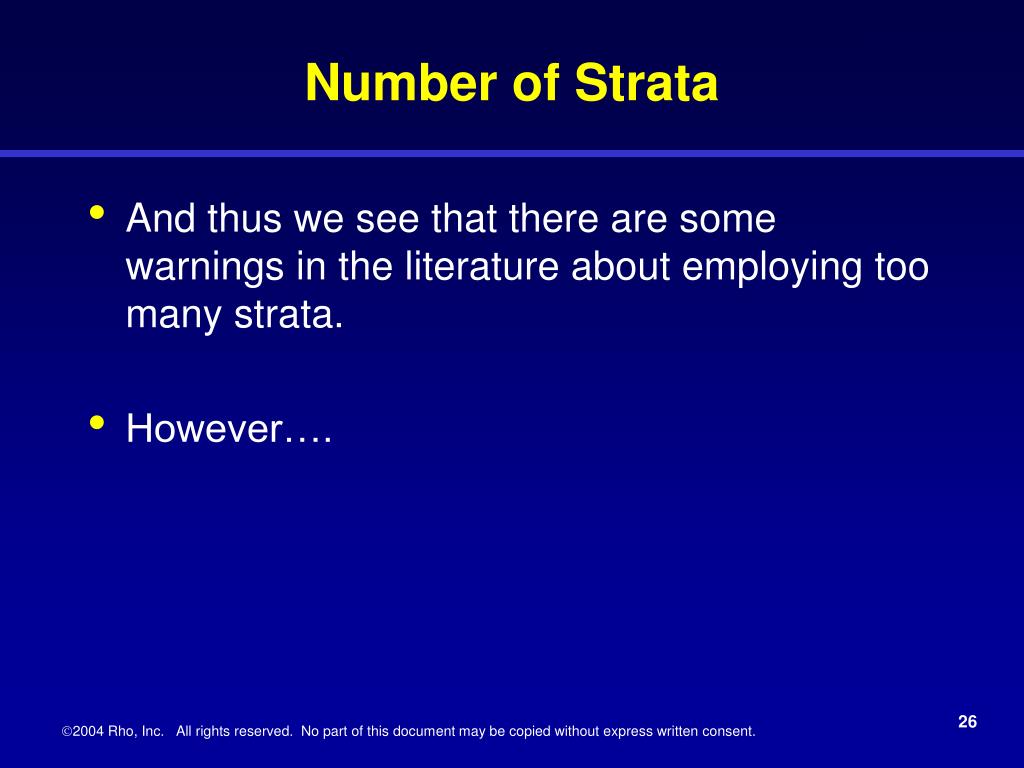 Number of Strata

• And thus we see that there are some warnings in the literature about employing too many strata.

• However….

©2004 Rho, Inc. All rights reserved. No part of this document may be copied without express written consent.

26